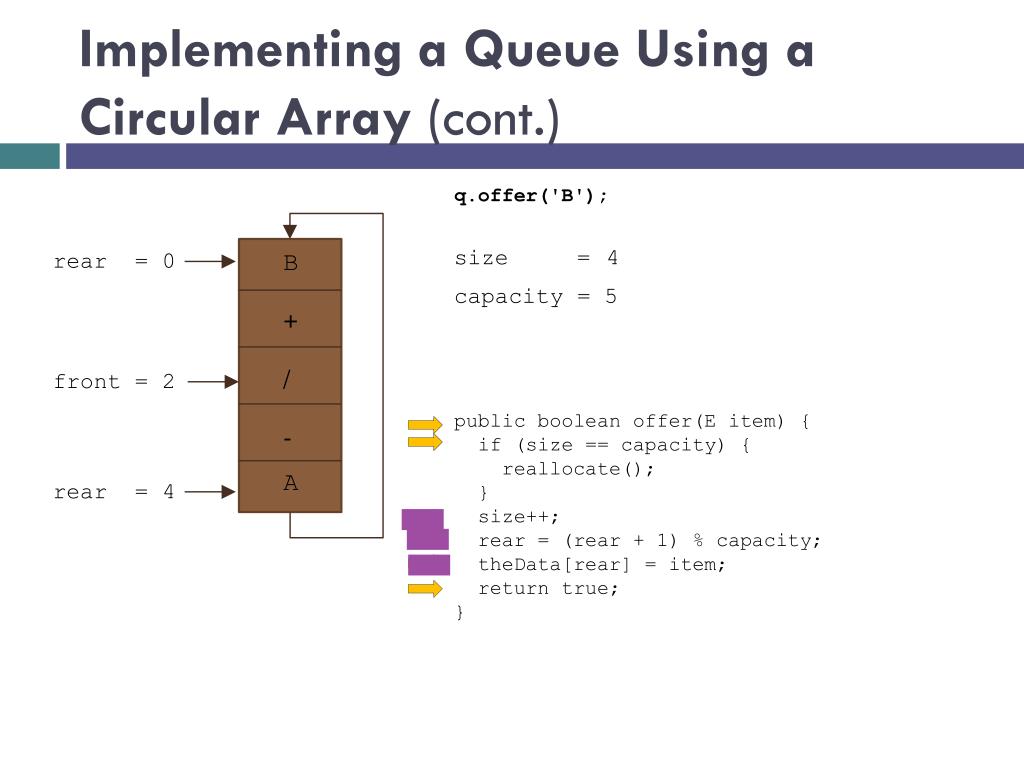 Implementing a Queue Using a Circular Array (cont.)

q.offer('B');

size = 4

capacity = 5

rear = 0

front = 2

rear = 4

B

+

/

-

A

public boolean offer(E item) {
  if (size == capacity) {
    reallocate();
  }
  size++;
  rear = (rear + 1) % capacity;
  theData[rear] = item;
  return true;
}